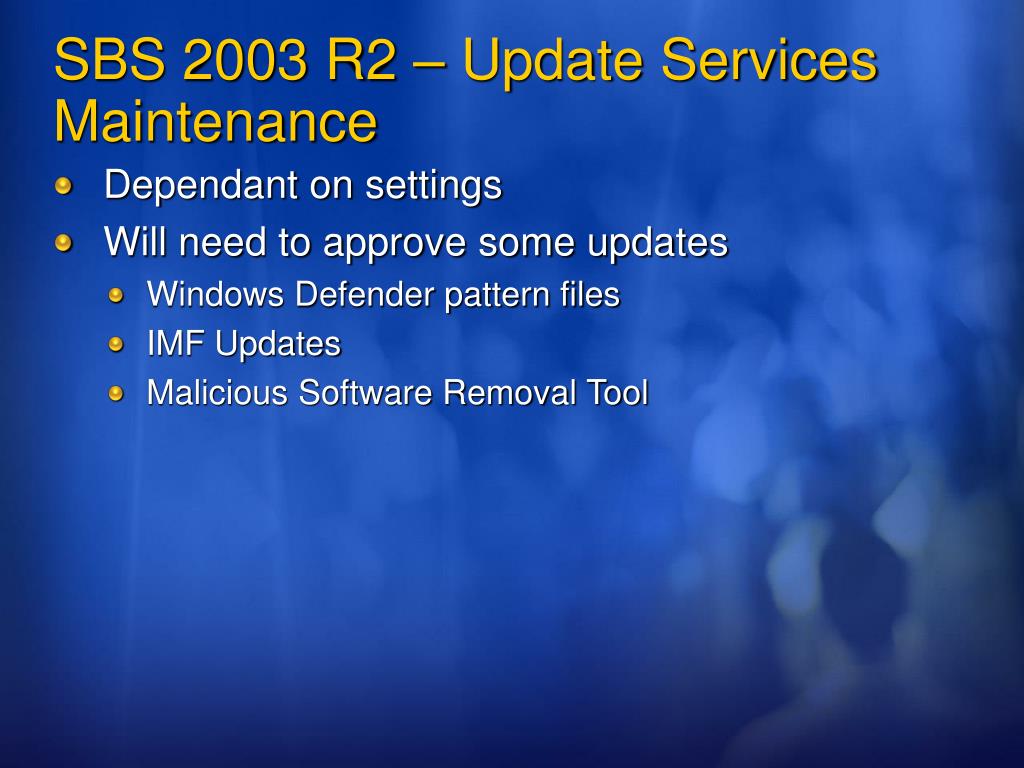 SBS 2003 R2 – Update Services Maintenance

Dependant on settings

Will need to approve some updates

Windows Defender pattern files

IMF Updates

Malicious Software Removal Tool